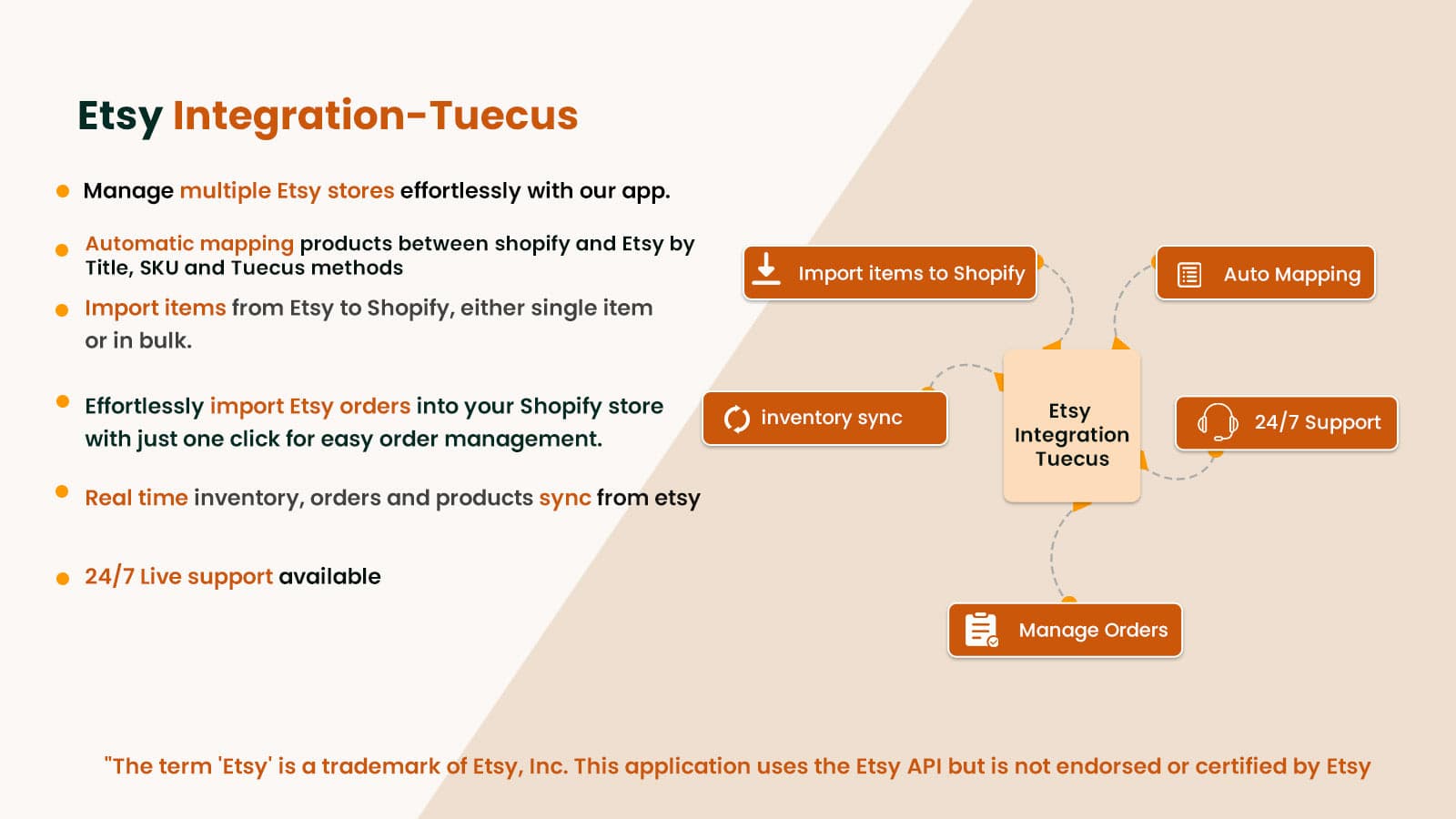 Etsy Integration-Tuecus

Manage multiple Etsy stores effortlessly with our app.

Automatic mapping products between shopify and Etsy by Title, SKU and Tuecus methods

Import items from Etsy to Shopify, either single item or in bulk.

Effortlessly import Etsy orders into your Shopify store with just one click for easy order management.

Real time inventory, orders and products sync from etsy

24/7 Live support available

Import items to Shopify

Auto Mapping

inventory sync

Etsy Integration Tuecus

24/7 Support

Manage Orders

"The term 'Etsy' is a trademark of Etsy, Inc. This application uses the Etsy API but is not endorsed or certified by Etsy